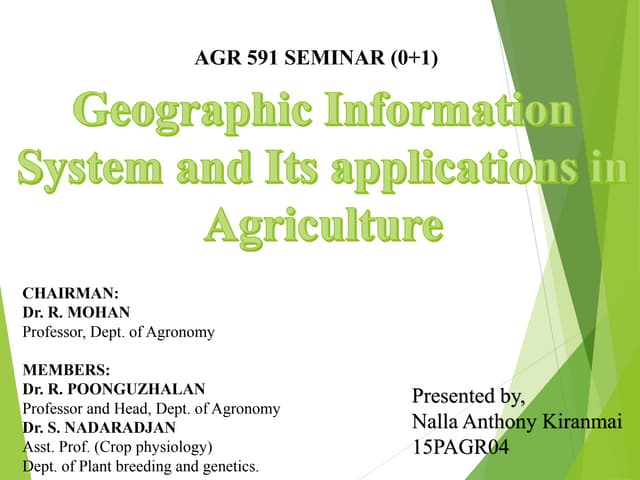 AGR 591 SEMINAR (0+1)

Geographic Information System and Its applications in Agriculture

CHAIRMAN:
Dr. R. MOHAN
Professor, Dept. of Agronomy

MEMBERS:
Dr. R. POONGUZHALAN
Professor and Head, Dept. of Agronomy
Dr. S. NADARADJAN
Asst. Prof. (Crop physiology)
Dept. of Plant breeding and genetics.

Presented by,
Nalla Anthony Kiranmai
15PAGR04